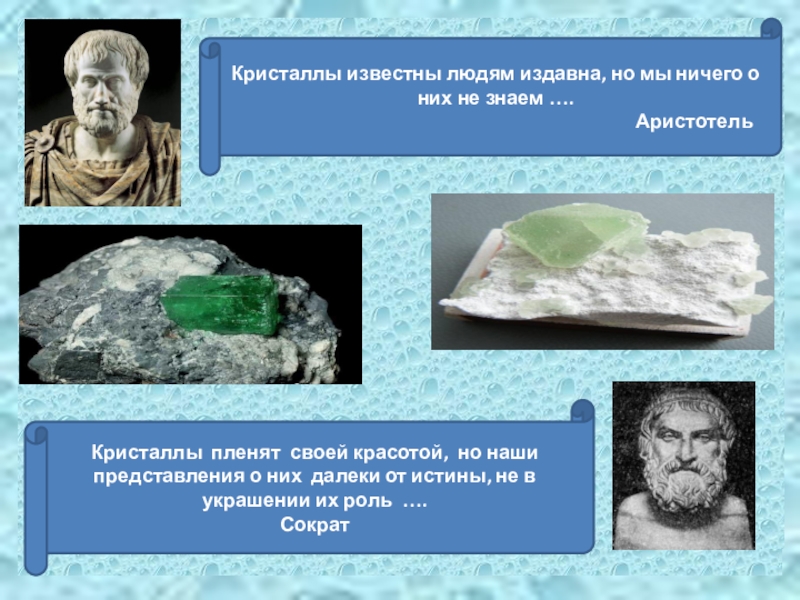 Кристаллы известны людям издавна, но мы ничего о них не знаем ….
Аристотель

Кристаллы пленят своей красотой, но наши представления о них далеки от истины, не в украшении их роль ….
Сократ